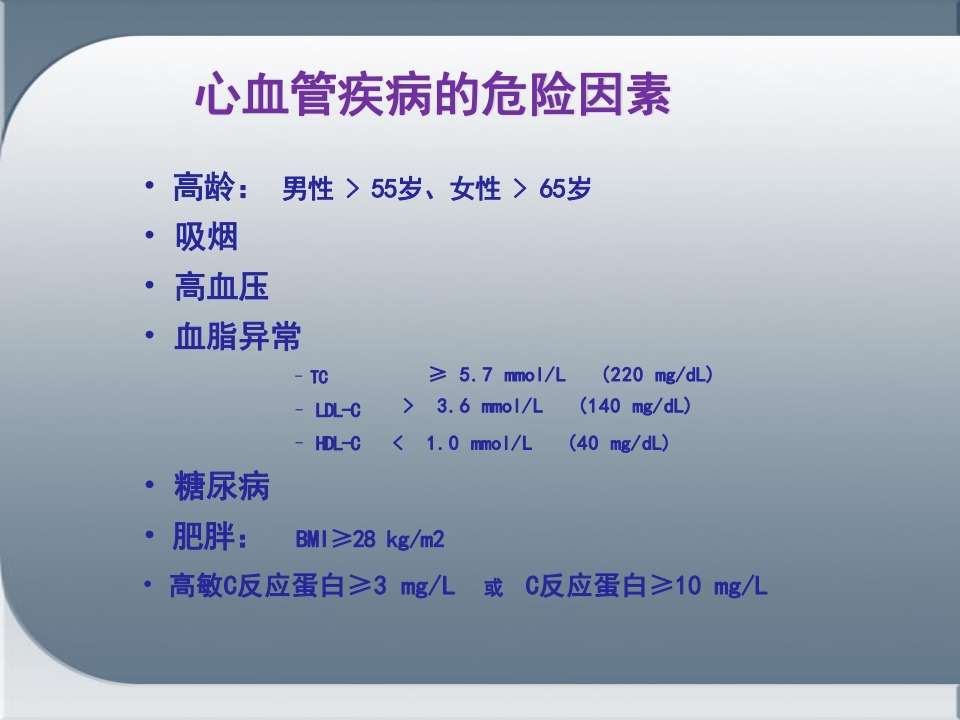 心血管疾病的危险因素

• 高龄： 男性 > 55岁、女性 > 65岁
• 吸烟
• 高血压
• 血脂异常

– TC ≥ 5.7 mmol/L (220 mg/dL)
– LDL-C > 3.6 mmol/L (140 mg/dL)
– HDL-C < 1.0 mmol/L (40 mg/dL)

• 糖尿病
• 肥胖： BMI≥28 kg/m2
• 高敏C反应蛋白≥3 mg/L 或 C反应蛋白≥10 mg/L